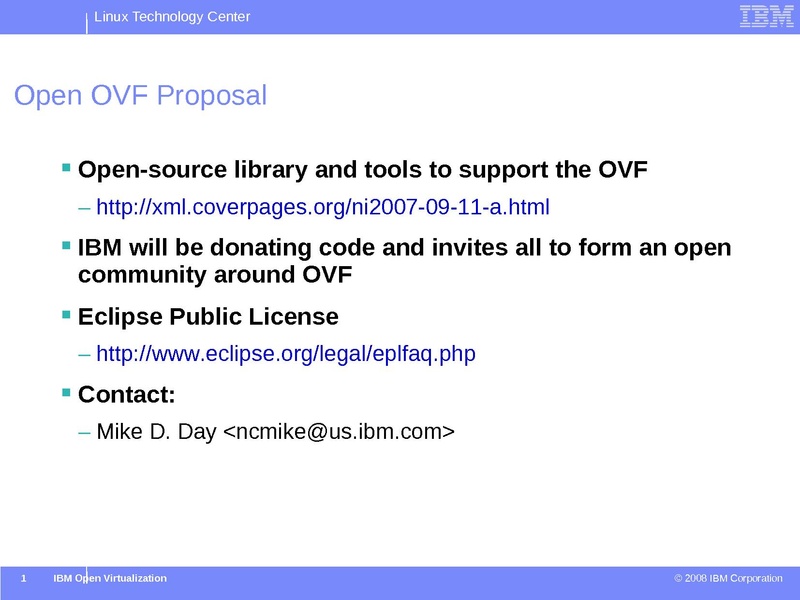 Linux Technology Center

IBM

Open OVF Proposal

▪ Open-source library and tools to support the OVF

– http://xml.coverpages.org/ni2007-09-11-a.html

▪ IBM will be donating code and invites all to form an open community around OVF

▪ Eclipse Public License

– http://www.eclipse.org/legal/eplfaq.php

▪ Contact:

– Mike D. Day <ncmike@us.ibm.com>

1 IBM Open Virtualization

© 2008 IBM Corporation